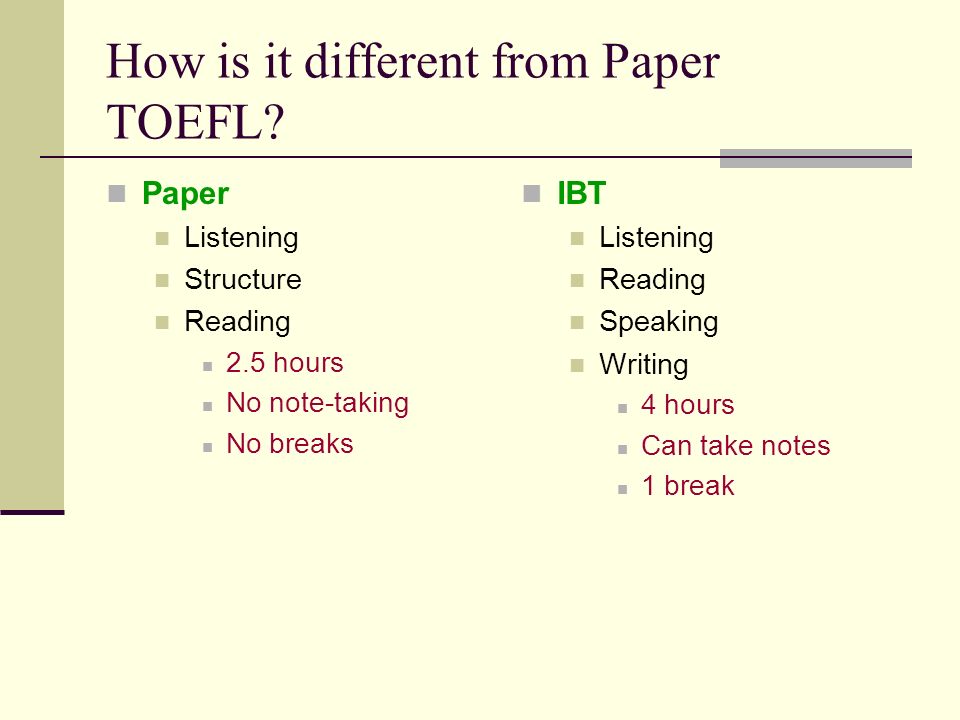 How is it different from Paper TOEFL?

Paper
Listening
Structure
Reading
2.5 hours
No note-taking
No breaks

IBT
Listening
Reading
Speaking
Writing
4 hours
Can take notes
1 break